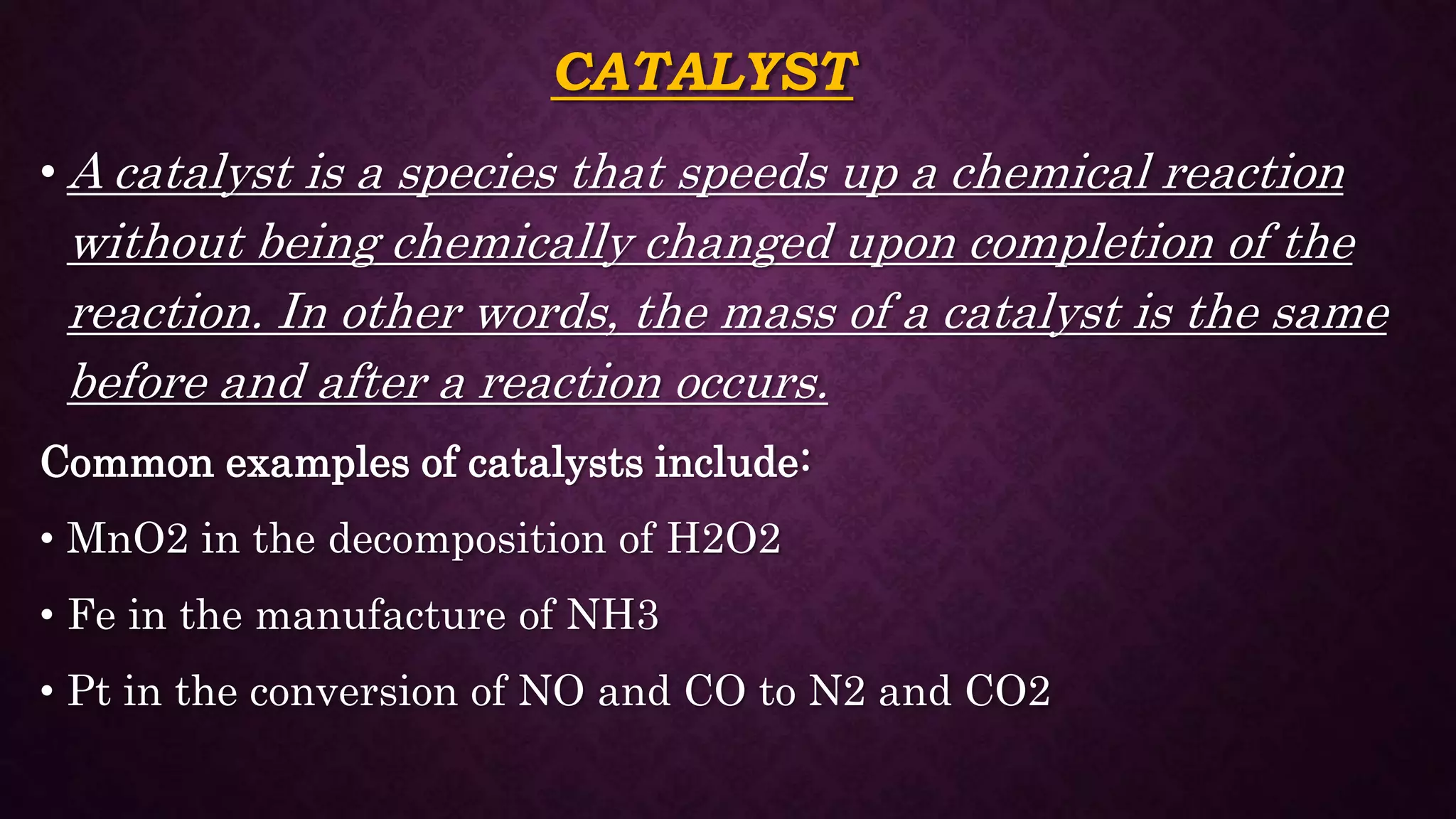 CATALYST

• A catalyst is a species that speeds up a chemical reaction without being chemically changed upon completion of the reaction. In other words, the mass of a catalyst is the same before and after a reaction occurs.

Common examples of catalysts include:

• MnO2 in the decomposition of H2O2

• Fe in the manufacture of NH3

• Pt in the conversion of NO and CO to N2 and CO2